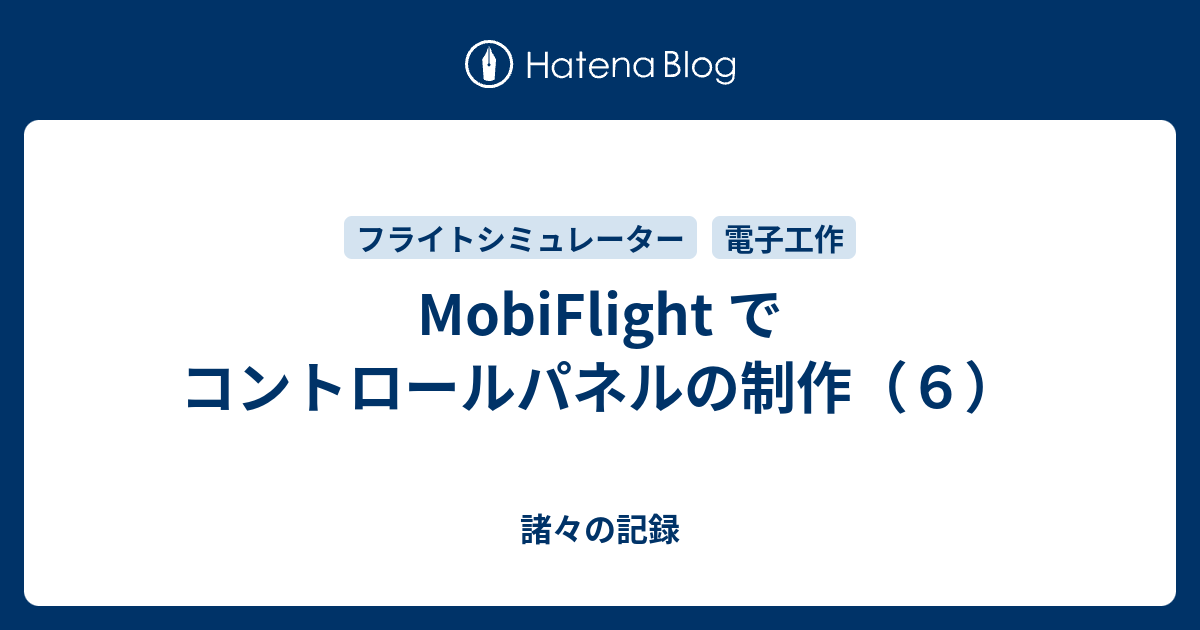 Hatena Blog

フライトシミュレーター

電子工作

MobiFlight で
コントロールパネルの制作（６）

諸々の記録